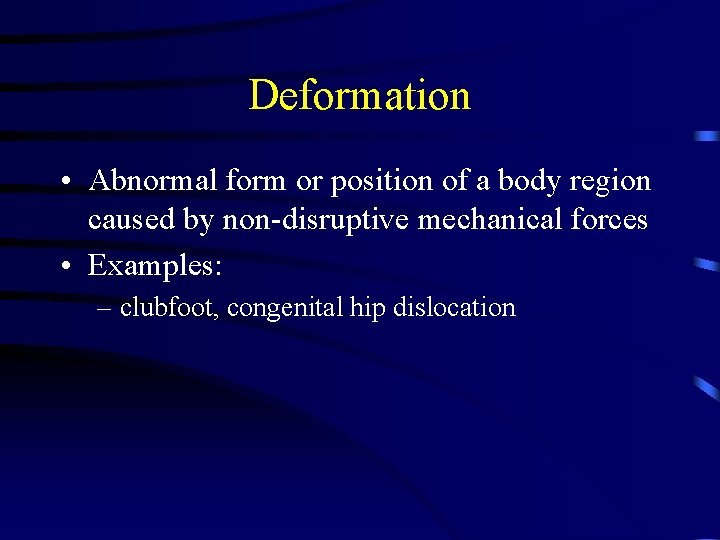 Deformation

• Abnormal form or position of a body region caused by non-disruptive mechanical forces

• Examples:

– clubfoot, congenital hip dislocation